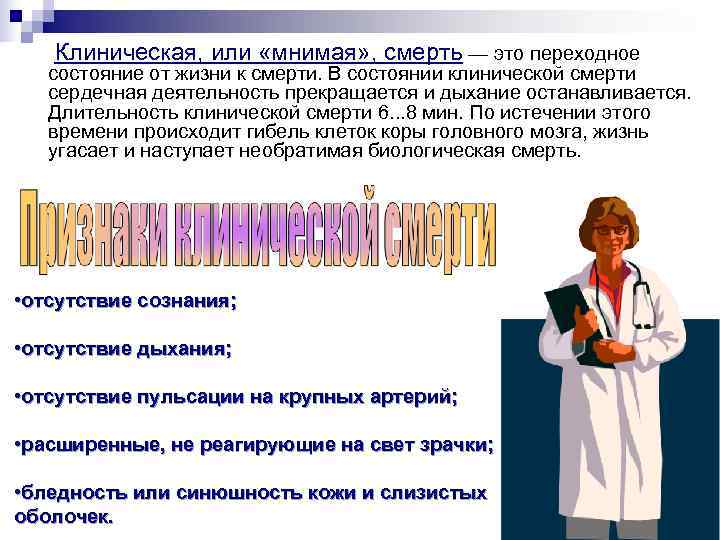 Клиническая, или «мнимая», смерть — это переходное состояние от жизни к смерти. В состоянии клинической смерти сердечная деятельность прекращается и дыхание останавливается. Длительность клинической смерти 6...8 мин. По истечении этого времени происходит гибель клеток коры головного мозга, жизнь угасает и наступает необратимая биологическая смерть.

Признаки клинической смерти

•отсутствие сознания;

•отсутствие дыхания;

•отсутствие пульсации на крупных артерий;

•расширенные, не реагирующие на свет зрачки;

•бледность или синюшность кожи и слизистых оболочек.